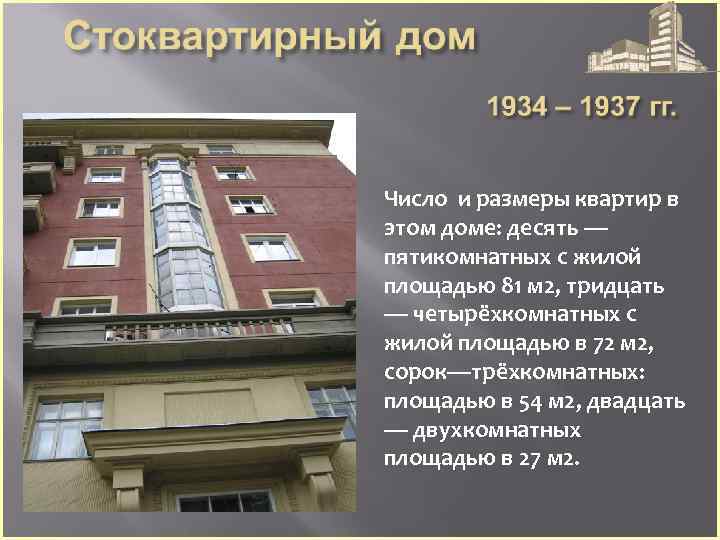 Стоквартирный дом

1934 – 1937 гг.

Число и размеры квартир в этом доме: десять — пятикомнатных с жилой площадью 81 м2, тридцать — четырёхкомнатных с жилой площадью в 72 м2, сорок—трёхкомнатных: площадью в 54 м2, двадцать — двухкомнатных площадью в 27 м2.